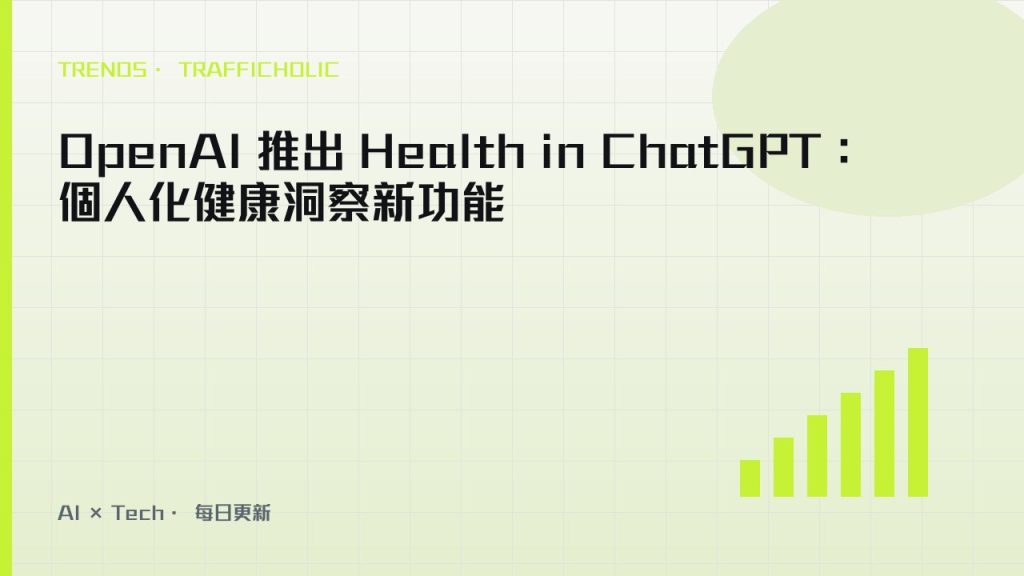 TRENDS · TRAFFICHOLIC

OpenAI 推出 Health in ChatGPT：個人化健康洞察新功能

AI × Tech · 每日更新